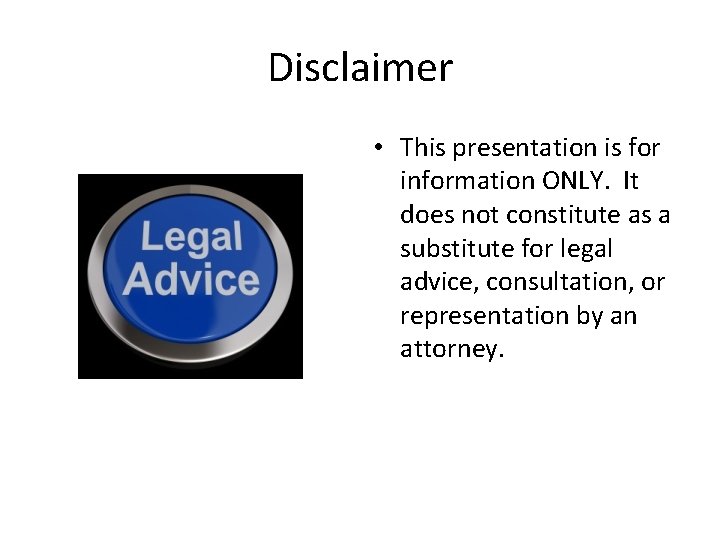 Disclaimer

Legal Advice

• This presentation is for information ONLY. It does not constitute as a substitute for legal advice, consultation, or representation by an attorney.